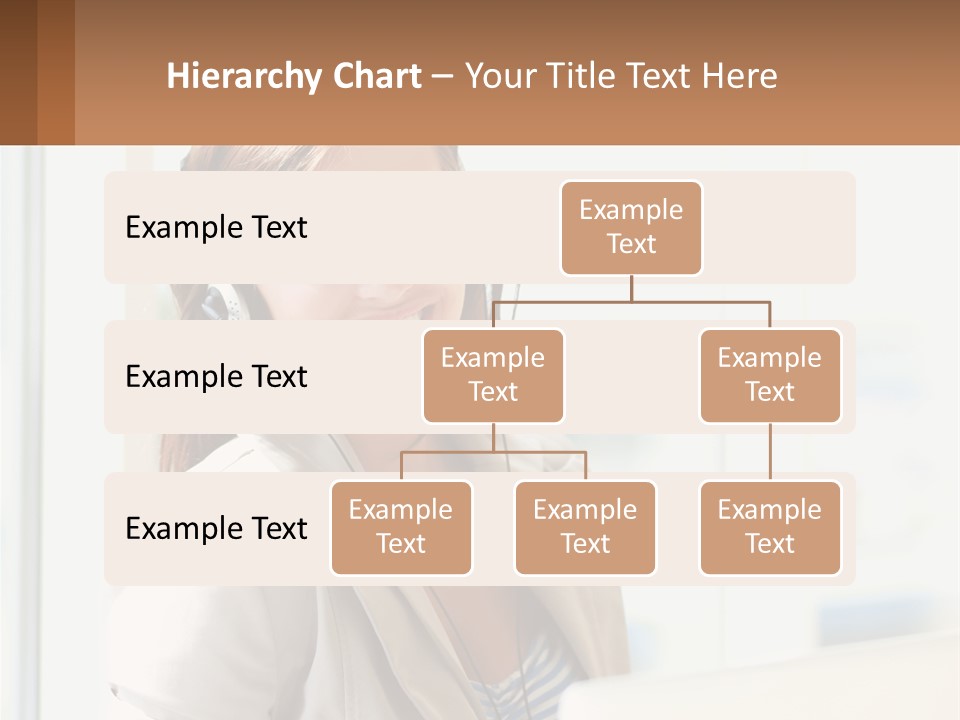 Hierarchy Chart – Your Title Text Here

Example Text

Example Text

Example Text

Example Text

Example Text

Example Text

Example Text

Example Text

Example Text